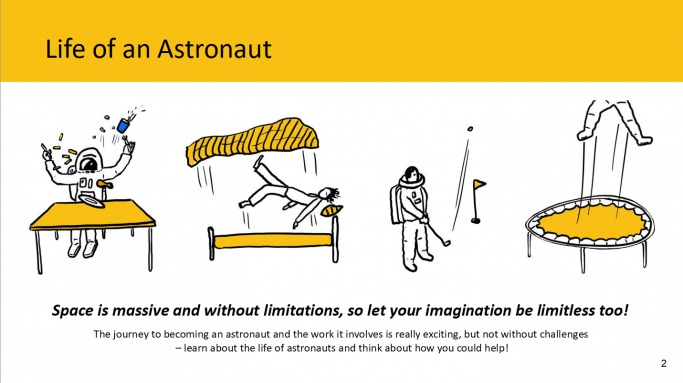 Life of an Astronaut

Space is massive and without limitations, so let your imagination be limitless too!

The journey to becoming an astronaut and the work it involves is really exciting, but not without challenges – learn about the life of astronauts and think about how you could help!

2